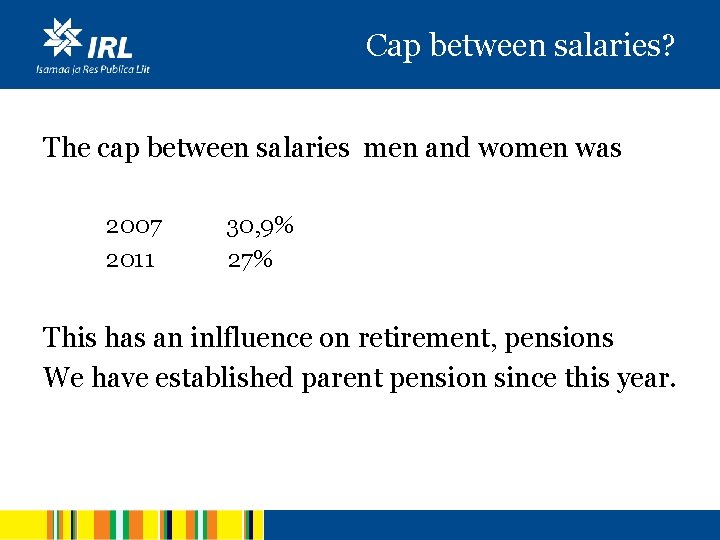 IRL
Isamaa ja Res Publica Liit

Cap between salaries?

The cap between salaries men and women was

2007 30,9%
2011 27%

This has an inlfluence on retirement, pensions
We have established parent pension since this year.